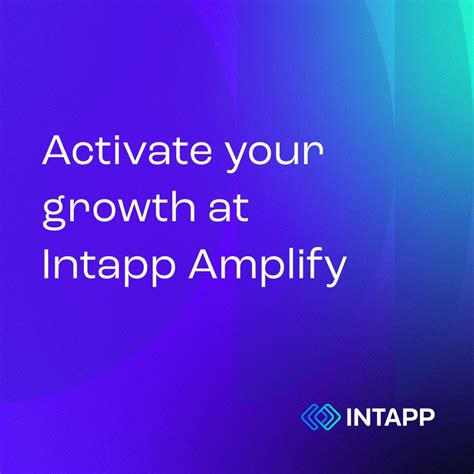 Activate your growth at Intapp Amplify

INTAPP